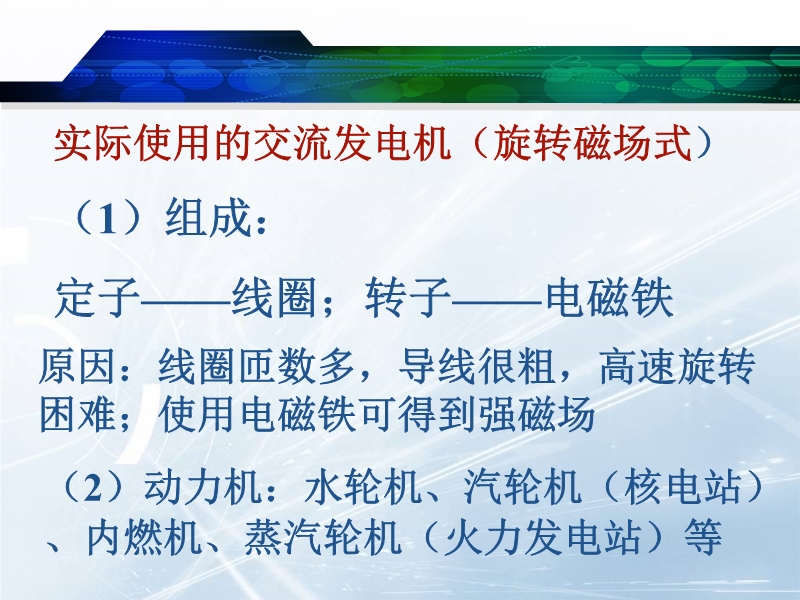 实际使用的交流发电机（旋转磁场式）

（1）组成：

定子——线圈；转子——电磁铁

原因：线圈匝数多，导线很粗，高速旋转困难；使用电磁铁可得到强磁场

（2）动力机：水轮机、汽轮机（核电站）、内燃机、蒸汽轮机（火力发电站）等